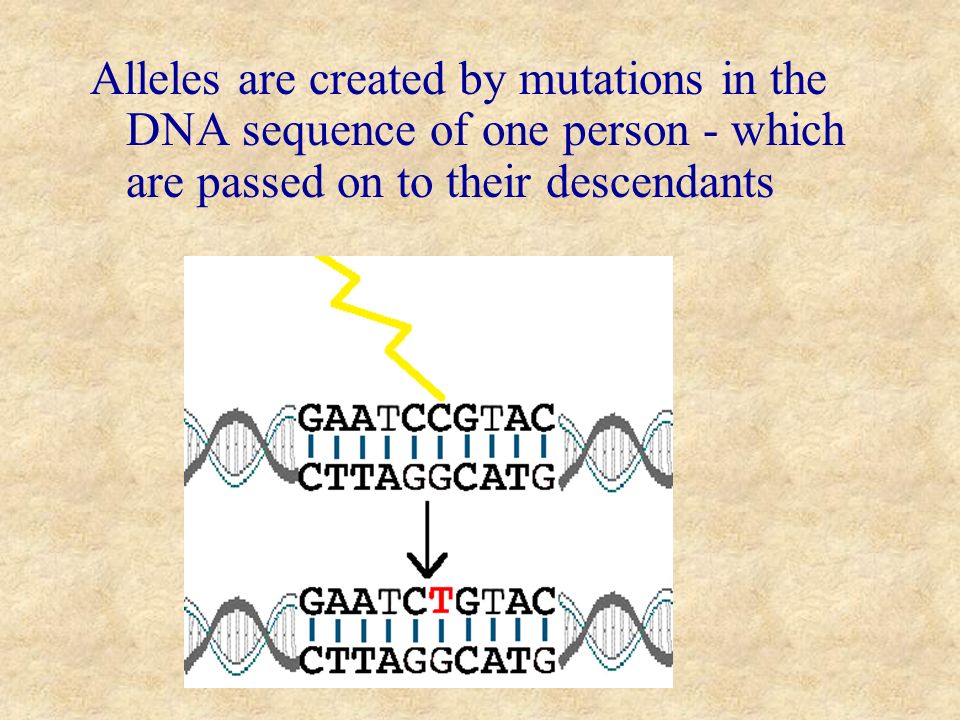 Alleles are created by mutations in the DNA sequence of one person - which are passed on to their descendants

GAATCCGTAC
CTTAGGCATG

GAATCTGTAC
CTTAGGCATG